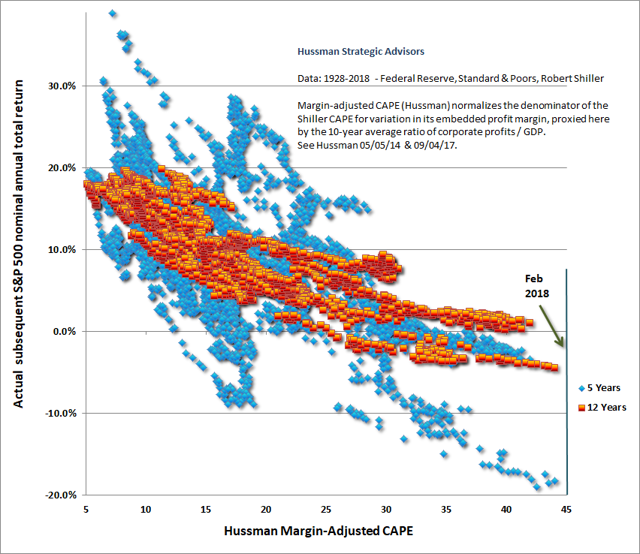 Hussman Strategic Advisors

Data: 1928-2018 - Federal Reserve, Standard & Poors, Robert Shiller

Margin-adjusted CAPE (Hussman) normalizes the denominator of the Shiller CAPE for variation in its embedded profit margin, proxied here by the 10-year average ratio of corporate profits / GDP. See Hussman 05/05/14 & 09/04/17.

Actual subsequent S&P 500 nominal annual total return

30.0%
20.0%
10.0%
0.0%
-10.0%
-20.0%

Feb 2018

5 Years
12 Years

5 10 15 20 25 30 35 40 45

Hussman Margin-Adjusted CAPE